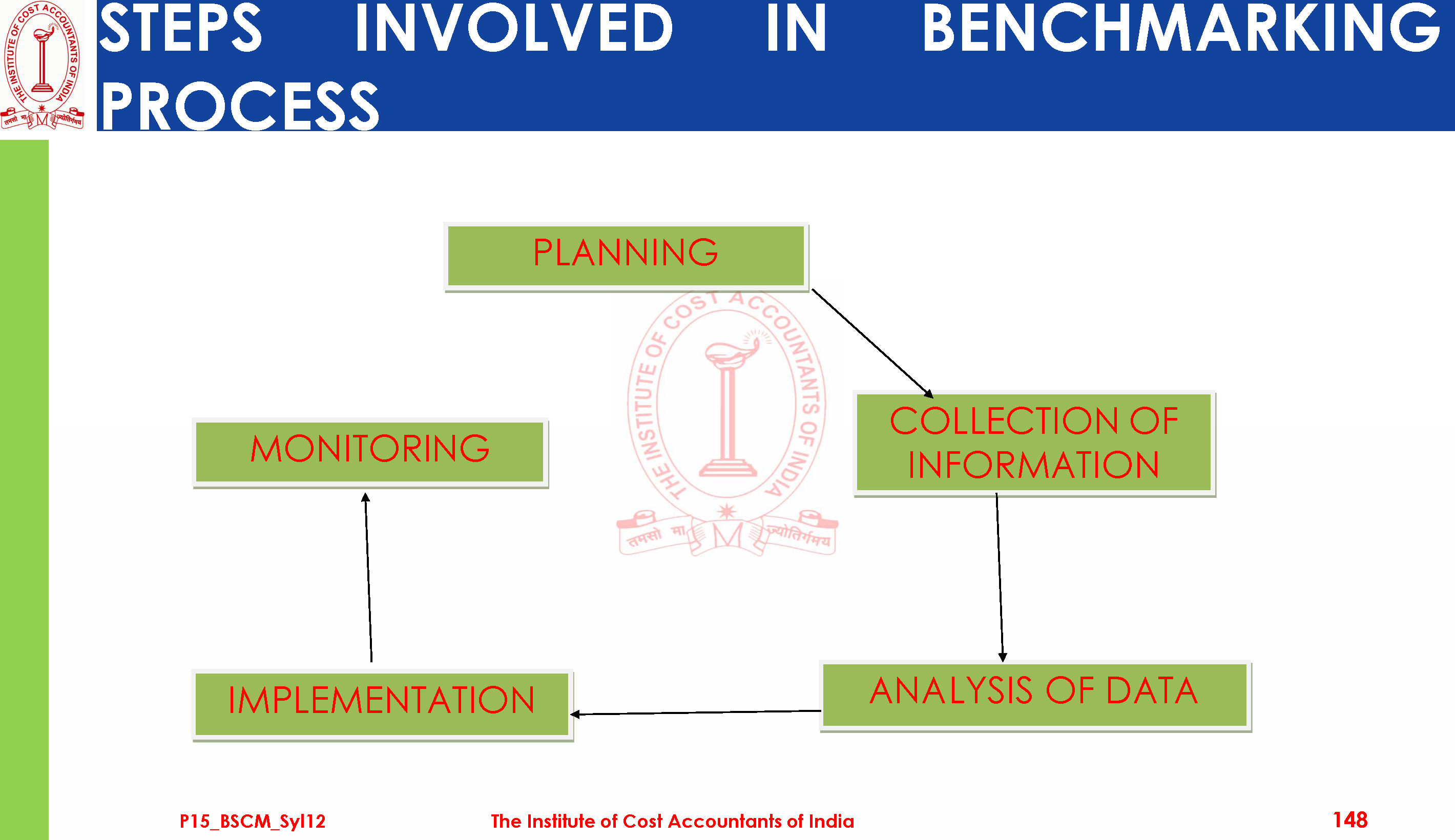 THE INSTITUTE OF COST ACCOUNTANTS OF INDIA
तमसो मा ज्योतिर्गमय

STEPS INVOLVED IN BENCHMARKING PROCESS

PLANNING

COLLECTION OF INFORMATION

ANALYSIS OF DATA

IMPLEMENTATION

MONITORING

THE INSTITUTE OF COST ACCOUNTANTS OF INDIA
तमसो मा ज्योतिर्गमय

P15_BSCM_Syl12 The Institute of Cost Accountants of India 148